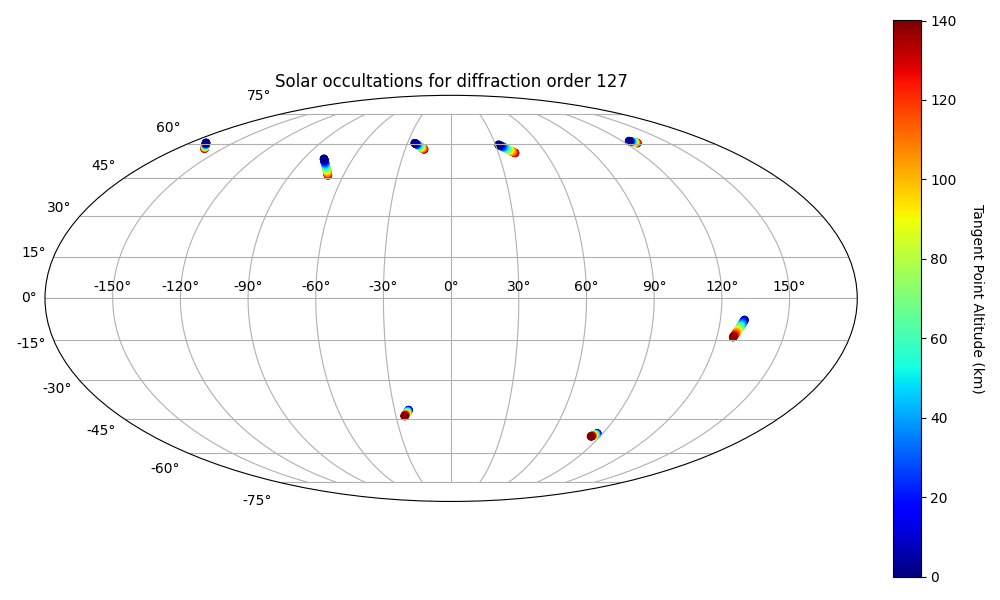 Solar occultations for diffraction order 127

75°
60°
45°
30°
15°
0°
-15°
-30°
-45°
-60°
-75°

-150° -120° -90° -60° -30° 0° 30° 60° 90° 120° 150°

140
120
100
80
60
40
20
0

Tangent Point Altitude (km)